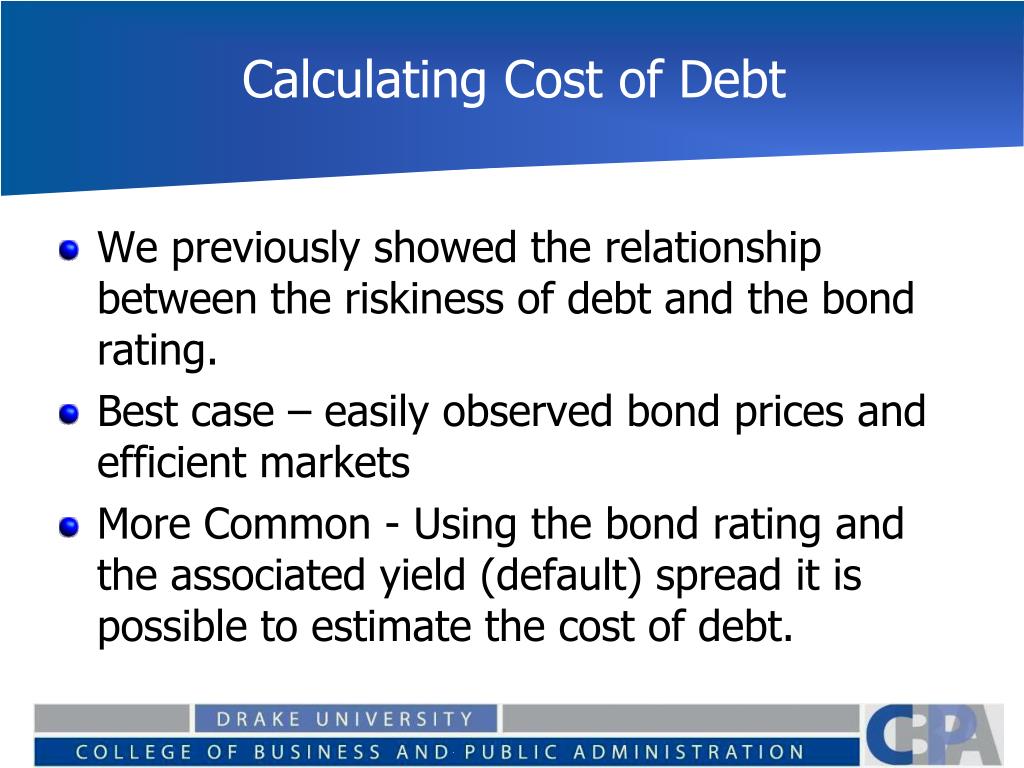 Calculating Cost of Debt

We previously showed the relationship between the riskiness of debt and the bond rating.

Best case – easily observed bond prices and efficient markets

More Common - Using the bond rating and the associated yield (default) spread it is possible to estimate the cost of debt.

DRAKE UNIVERSITY
COLLEGE OF BUSINESS AND PUBLIC ADMINISTRATION
CBPA